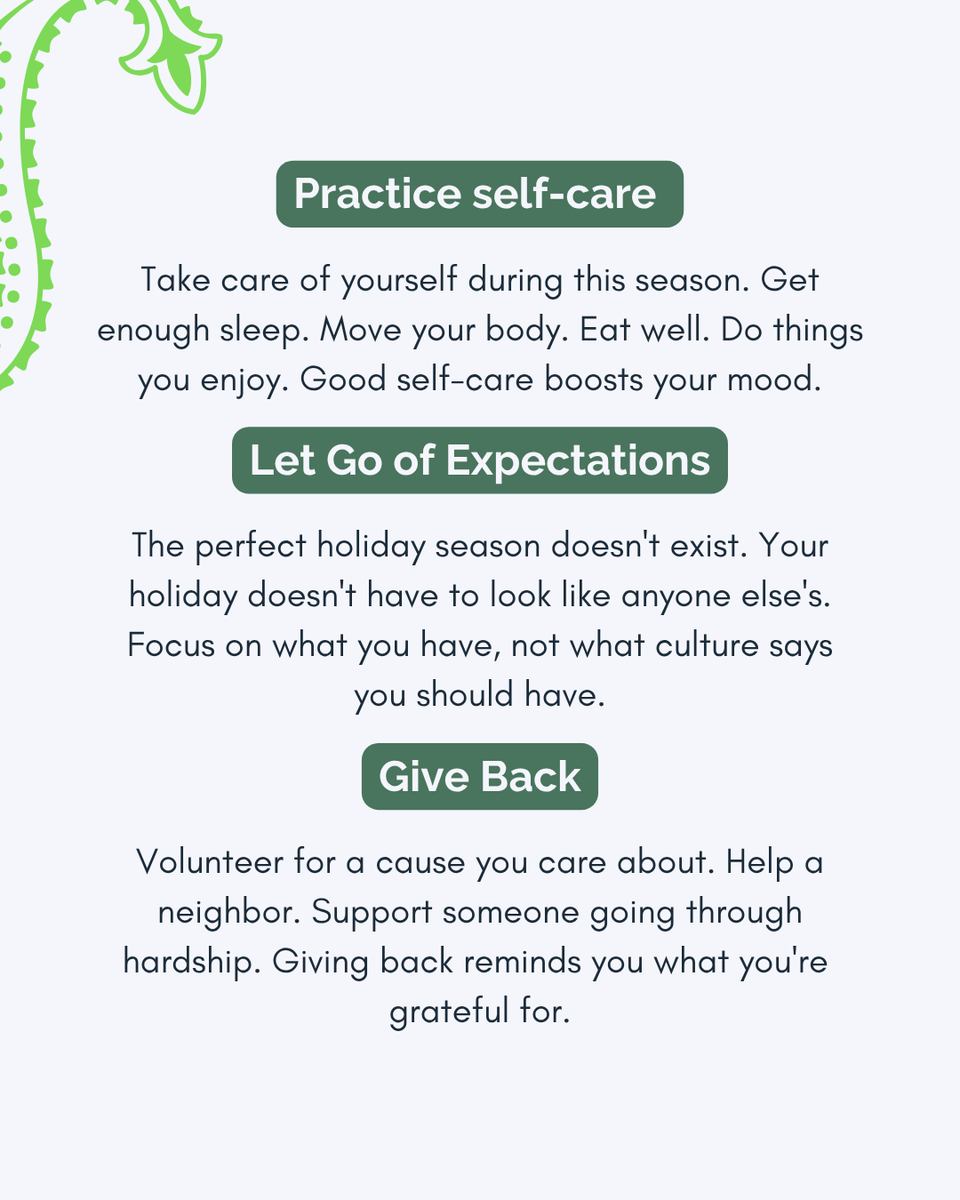 Practice self-care

Take care of yourself during this season. Get enough sleep. Move your body. Eat well. Do things you enjoy. Good self-care boosts your mood.

Let Go of Expectations

The perfect holiday season doesn't exist. Your holiday doesn't have to look like anyone else's. Focus on what you have, not what culture says you should have.

Give Back

Volunteer for a cause you care about. Help a neighbor. Support someone going through hardship. Giving back reminds you what you're grateful for.